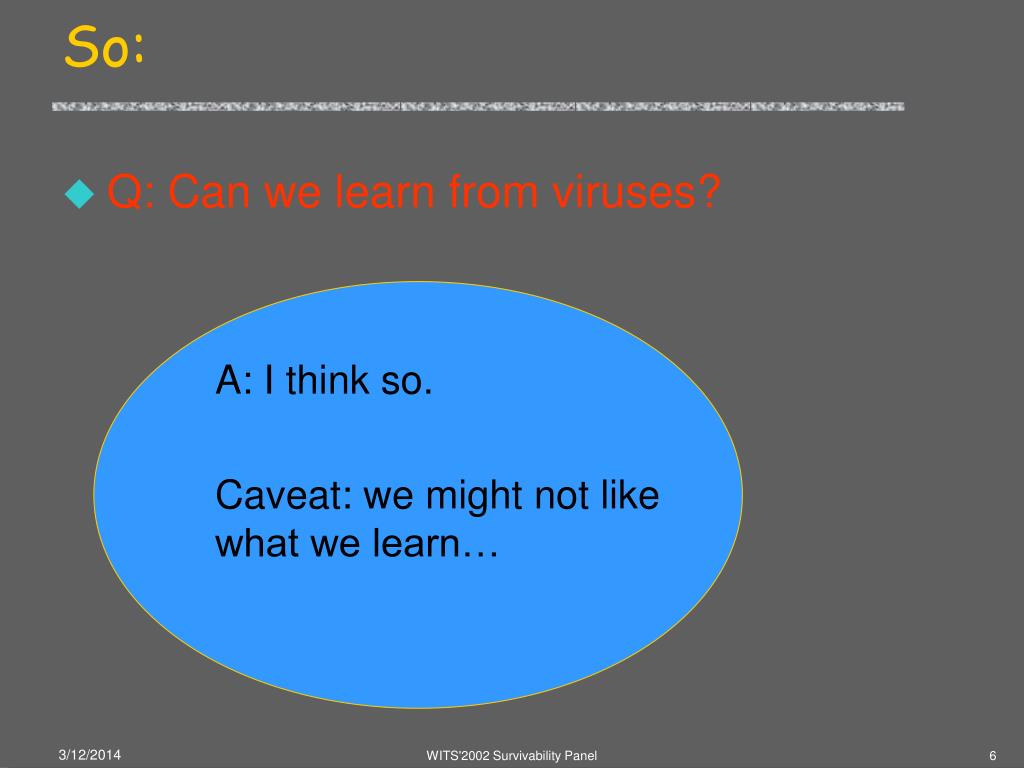 So:

Q: Can we learn from viruses?

A: I think so.

Caveat: we might not like what we learn…

3/12/2014

WITS'2002 Survivability Panel

6